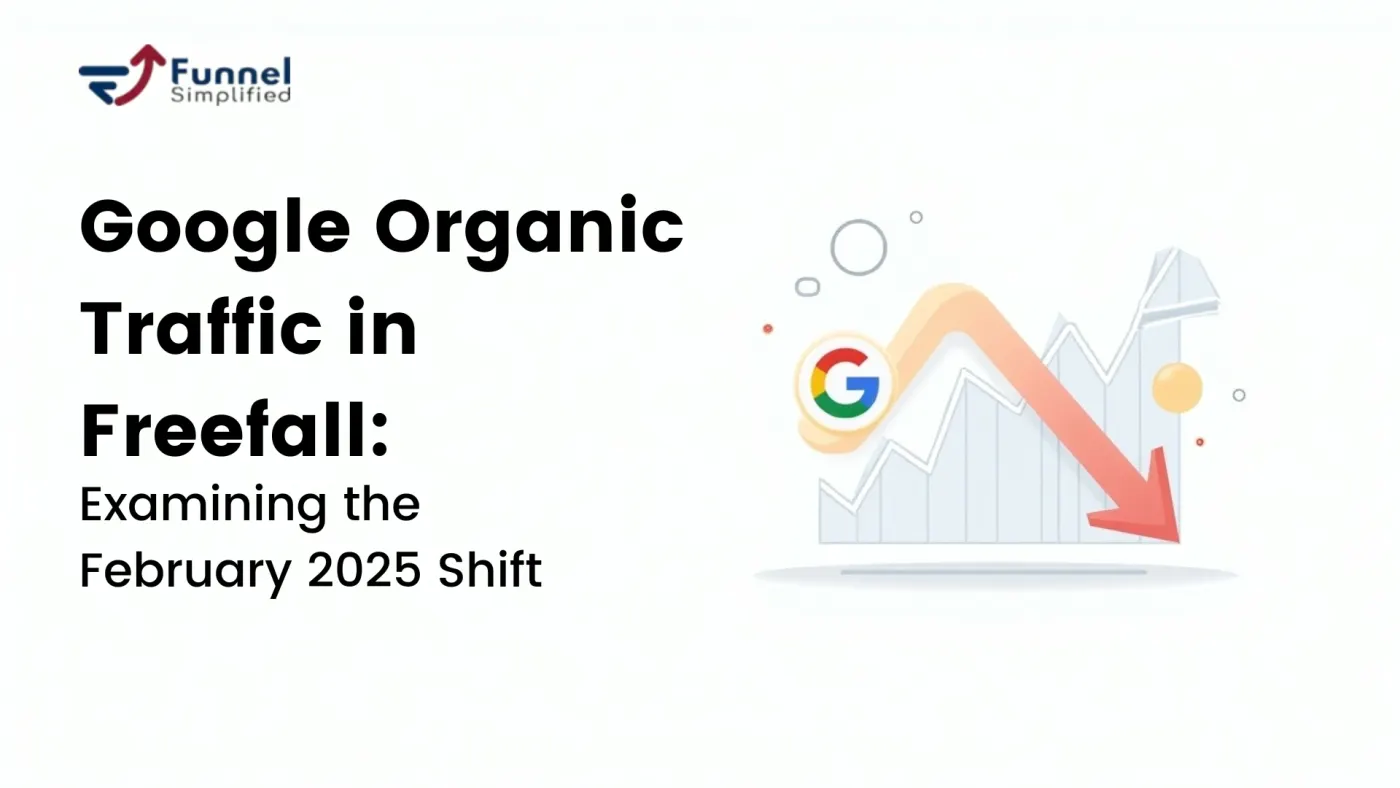 Funnel Simplified

Google Organic Traffic in Freefall:

Examining the February 2025 Shift

G